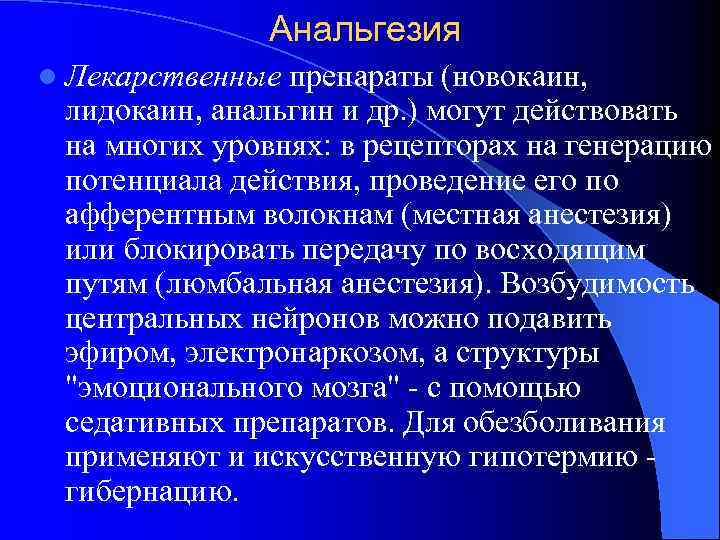 Анальгезия

Лекарственные препараты (новокаин, лидокаин, анальгин и др.) могут действовать на многих уровнях: в рецепторах на генерацию потенциала действия, проведение его по афферентным волокнам (местная анестезия) или блокировать передачу по восходящим путям (люмбальная анестезия). Возбудимость центральных нейронов можно подавить эфиром, электронаркозом, а структуры "эмоционального мозга" - с помощью седативных препаратов. Для обезболивания применяют и искусственную гипотермию - гибернацию.